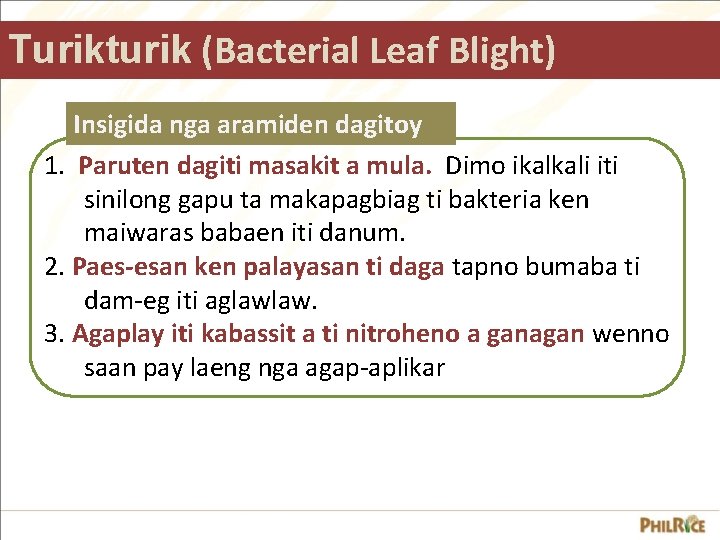 Turikturik (Bacterial Leaf Blight)

Insigida nga aramiden dagitoy

1. Paruten dagiti masakit a mula. Dimo ikalkali iti sinilong gapu ta makapagbiag ti bakteria ken maiwaras babaen iti danum.
2. Paes-esan ken palayasan ti daga tapno bumaba ti dam-eg iti aglawlaw.
3. Agaplay iti kabassit a ti nitroheno a ganagan wenno saan pay laeng nga agap-aplikar

PHILRICE